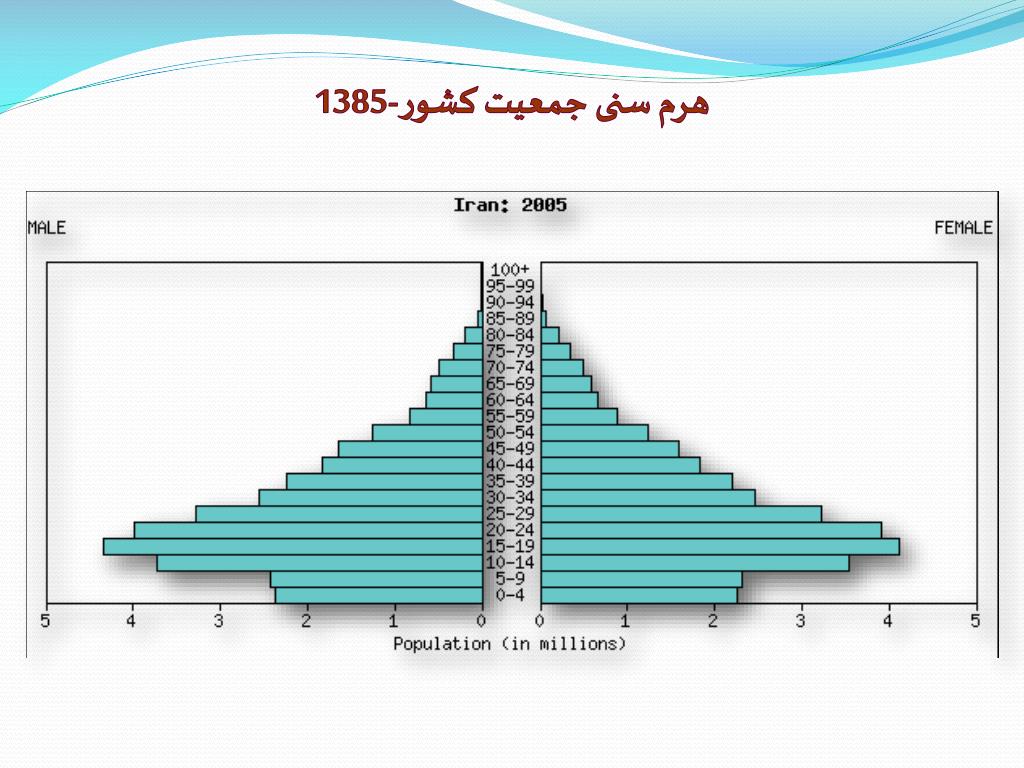 هرم سنی جمعیت کشور-1385

Iran: 2005

MALE

FEMALE

100+
95-99
90-94
85-89
80-84
75-79
70-74
65-69
60-64
55-59
50-54
45-49
40-44
35-39
30-34
25-29
20-24
15-19
10-14
5-9
0-4

5 4 3 2 1 0 0 1 2 3 4 5

Population (in millions)